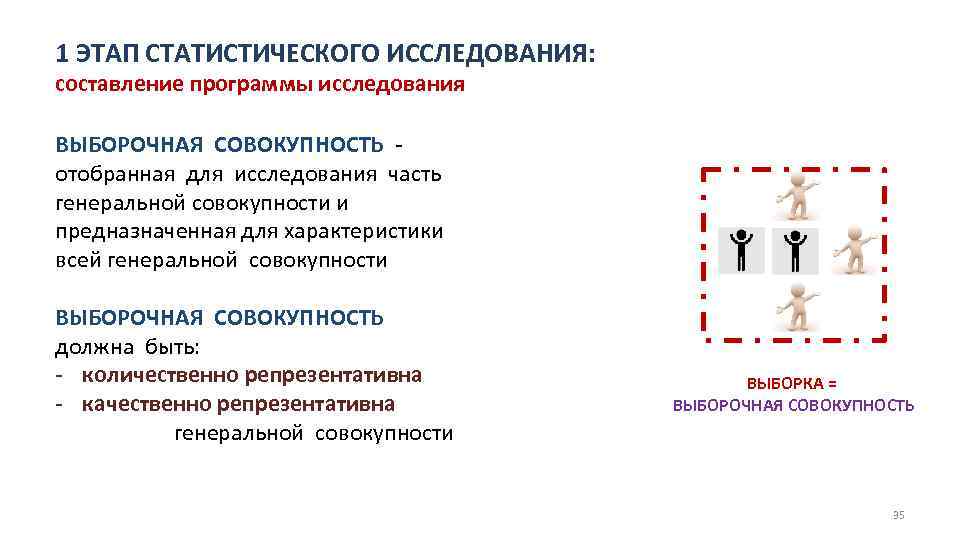 1 ЭТАП СТАТИСТИЧЕСКОГО ИССЛЕДОВАНИЯ:
составление программы исследования

ВЫБОРОЧНАЯ СОВОКУПНОСТЬ - отобранная для исследования часть генеральной совокупности и предназначенная для характеристики всей генеральной совокупности

ВЫБОРОЧНАЯ СОВОКУПНОСТЬ должна быть:
- количественно репрезентативна
- качественно репрезентативна
генеральной совокупности

ВЫБОРКА =
ВЫБОРОЧНАЯ СОВОКУПНОСТЬ

35